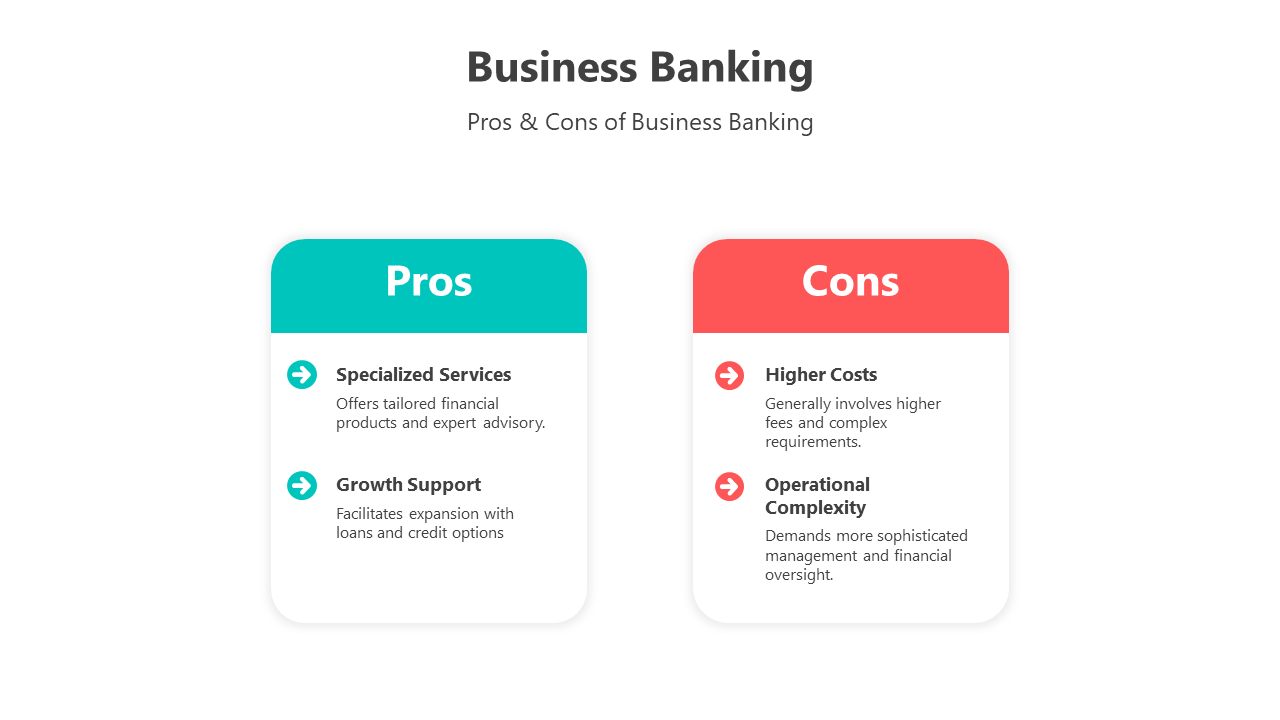 Business Banking

Pros & Cons of Business Banking

Pros

Specialized Services

Offers tailored financial products and expert advisory.

Growth Support

Facilitates expansion with loans and credit options

Cons

Higher Costs

Generally involves higher fees and complex requirements.

Operational Complexity

Demands more sophisticated management and financial oversight.